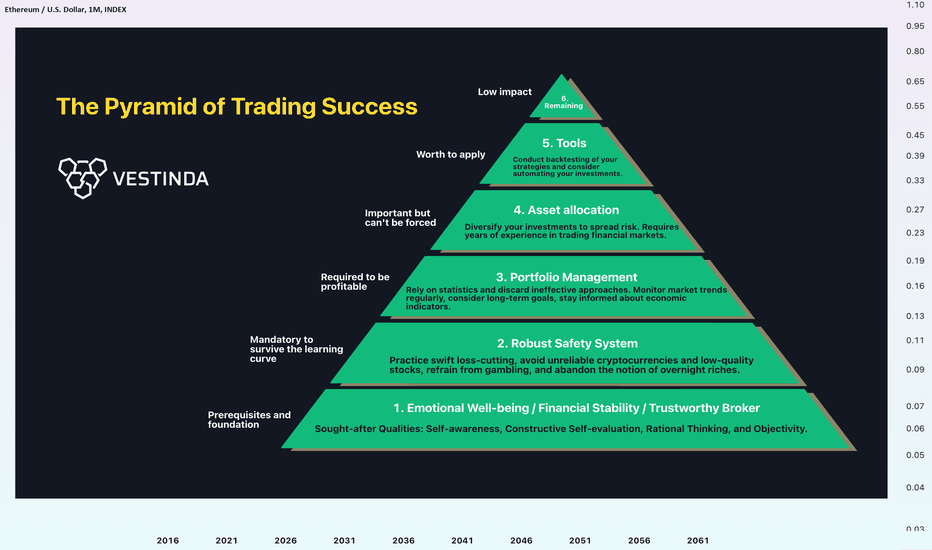 Ethereum / U.S. Dollar, 1M, INDEX

The Pyramid of Trading Success

VESTINDA

Low impact

6. Remaining

Worth to apply

5. Tools

Conduct backtesting of your strategies and consider automating your investments.

Important but can't be forced

4. Asset allocation

Diversify your investments to spread risk. Requires years of experience in trading financial markets.

Required to be profitable

3. Portfolio Management

Rely on statistics and discard ineffective approaches. Monitor market trends regularly, consider long-term goals, stay informed about economic indicators.

Mandatory to survive the learning curve

2. Robust Safety System

Practice swift loss-cutting, avoid unreliable cryptocurrencies and low-quality stocks, refrain from gambling, and abandon the notion of overnight riches.

Prerequisites and foundation

1. Emotional Well-being / Financial Stability / Trustworthy Broker

Sought-after Qualities: Self-awareness, Constructive Self-evaluation, Rational Thinking, and Objectivity.

1.10
0.95
0.80
0.65
0.55
0.45
0.39
0.33
0.27
0.23
0.19
0.16
0.13
0.11
0.09
0.07
0.06
0.05
0.04
0.03

2016 2021 2026 2031 2036 2041 2046 2051 2056 2061